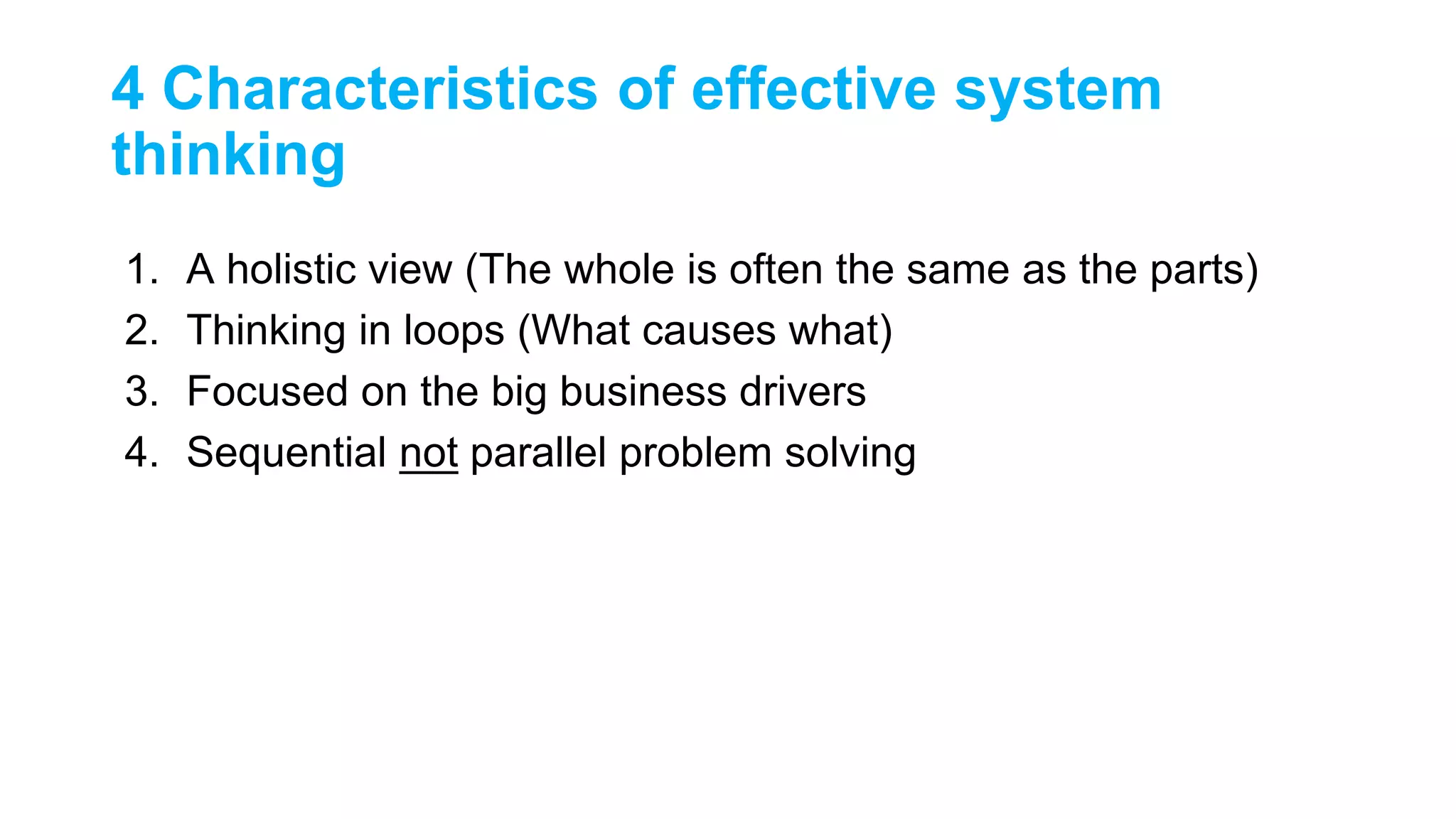 4 Characteristics of effective system thinking

1. A holistic view (The whole is often the same as the parts)
2. Thinking in loops (What causes what)
3. Focused on the big business drivers
4. Sequential not parallel problem solving